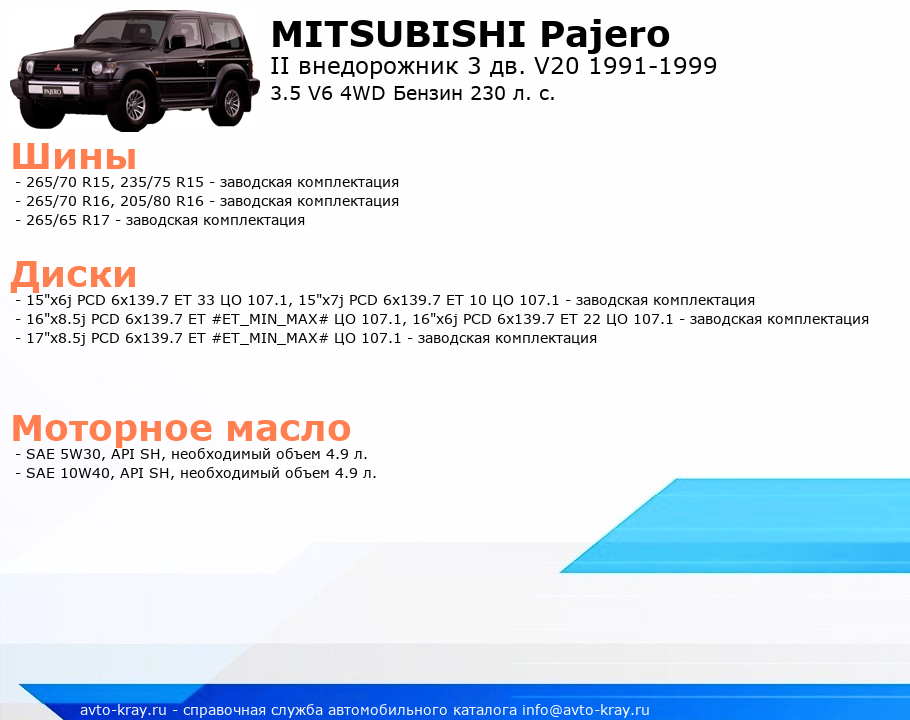 PAJERO

MITSUBISHI Pajero
II внедорожник 3 дв. V20 1991-1999
3.5 V6 4WD Бензин 230 л. с.

Шины
- 265/70 R15, 235/75 R15 - заводская комплектация
- 265/70 R16, 205/80 R16 - заводская комплектация
- 265/65 R17 - заводская комплектация

Диски
- 15"x6j PCD 6x139.7 ET 33 ЦО 107.1, 15"x7j PCD 6x139.7 ET 10 ЦО 107.1 - заводская комплектация
- 16"x8.5j PCD 6x139.7 ET #ET_MIN_MAX# ЦО 107.1, 16"x6j PCD 6x139.7 ET 22 ЦО 107.1 - заводская комплектация
- 17"x8.5j PCD 6x139.7 ET #ET_MIN_MAX# ЦО 107.1 - заводская комплектация

Моторное масло
- SAE 5W30, API SH, необходимый объем 4.9 л.
- SAE 10W40, API SH, необходимый объем 4.9 л.

avto-kray.ru - справочная служба автомобильного каталога info@avto-kray.ru